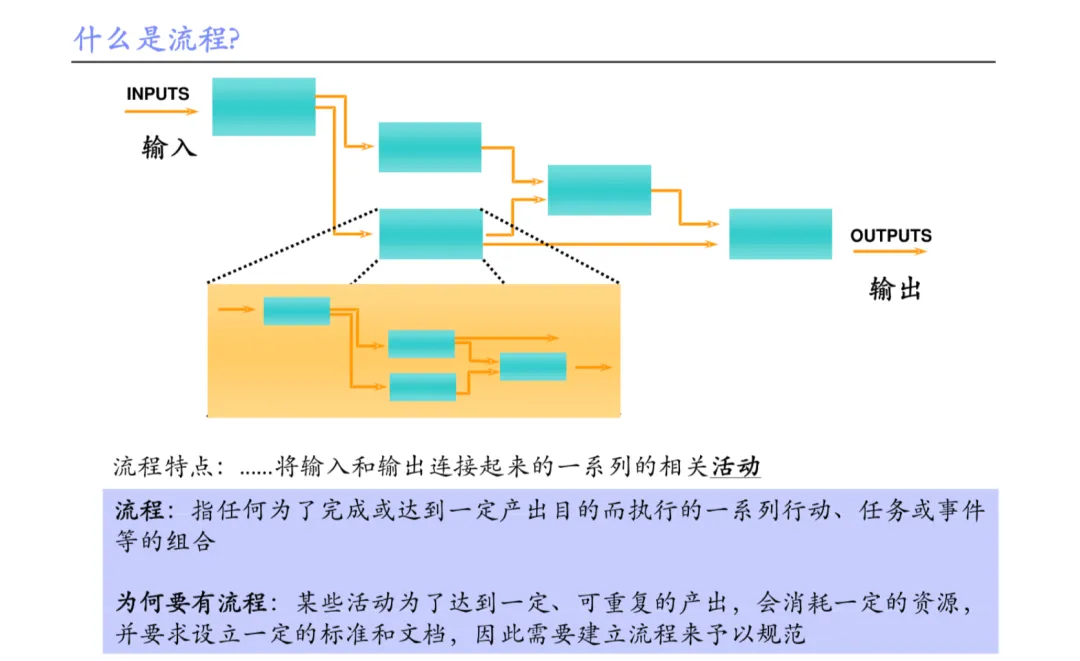 什么是流程?

INPUTS
输入

OUTPUTS
输出

流程特点：......将输入和输出连接起来的一系列的相关活动

流程：指任何为了完成或达到一定产出目的而执行的一系列行动、任务或事件等的组合

为何要有流程：某些活动为了达到一定、可重复的产出，会消耗一定的资源，并要求设立一定的标准和文档，因此需要建立流程来予以规范